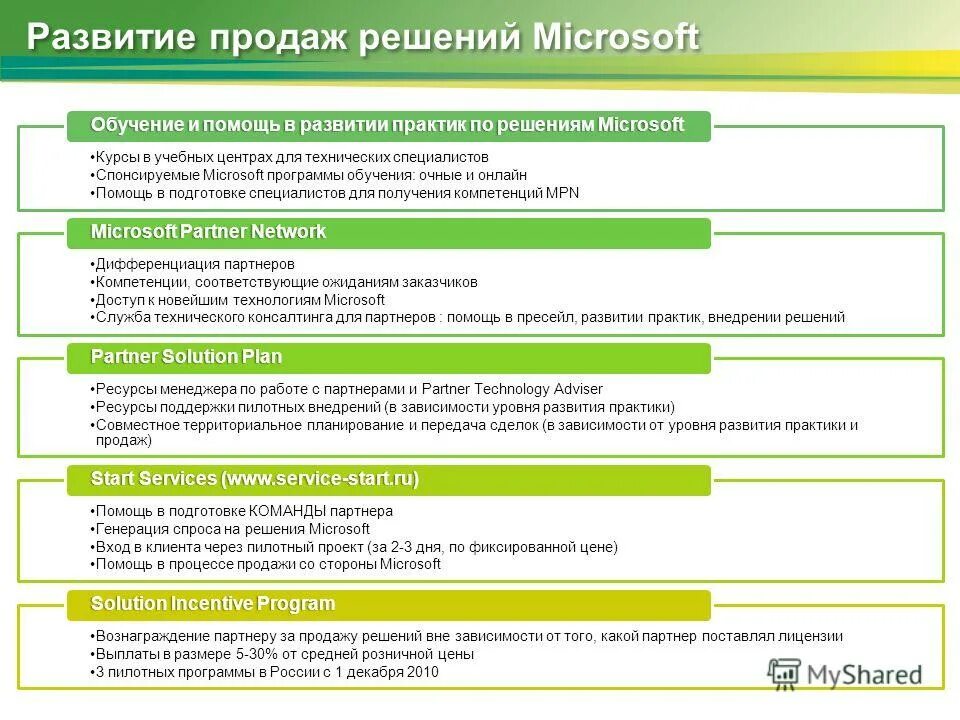 Развитие продаж решений Microsoft

Обучение и помощь в развитии практик по решениям Microsoft

•Курсы в учебных центрах для технических специалистов
•Спонсируемые Microsoft программы обучения: очные и онлайн
•Помощь в подготовке специалистов для получения компетенций MPN

Microsoft Partner Network

•Дифференциация партнеров
•Компетенции, соответствующие ожиданиям заказчиков
•Доступ к новейшим технологиям Microsoft
•Служба технического консалтинга для партнеров : помощь в пресейл, развитии практик, внедрении решений

Partner Solution Plan

•Ресурсы менеджера по работе с партнерами и Partner Technology Adviser
•Ресурсы поддержки пилотных внедрений (в зависимости уровня развития практики)
•Совместное территориальное планирование и передача сделок (в зависимости от уровня развития практики и продаж)

Start Services (www.service-start.ru)

•Помощь в подготовке КОМАНДЫ партнера
•Генерация спроса на решения Microsoft
•Вход в клиента через пилотный проект (за 2-3 дня, по фиксированной цене)
•Помощь в процессе продажи со стороны Microsoft

Solution Incentive Program

•Вознаграждение партнеру за продажу решений вне зависимости от того, какой партнер поставлял лицензии
•Выплаты в размере 5-30% от средней розничной цены
•3 пилотных программы в России с 1 декабря 2010

MyShared